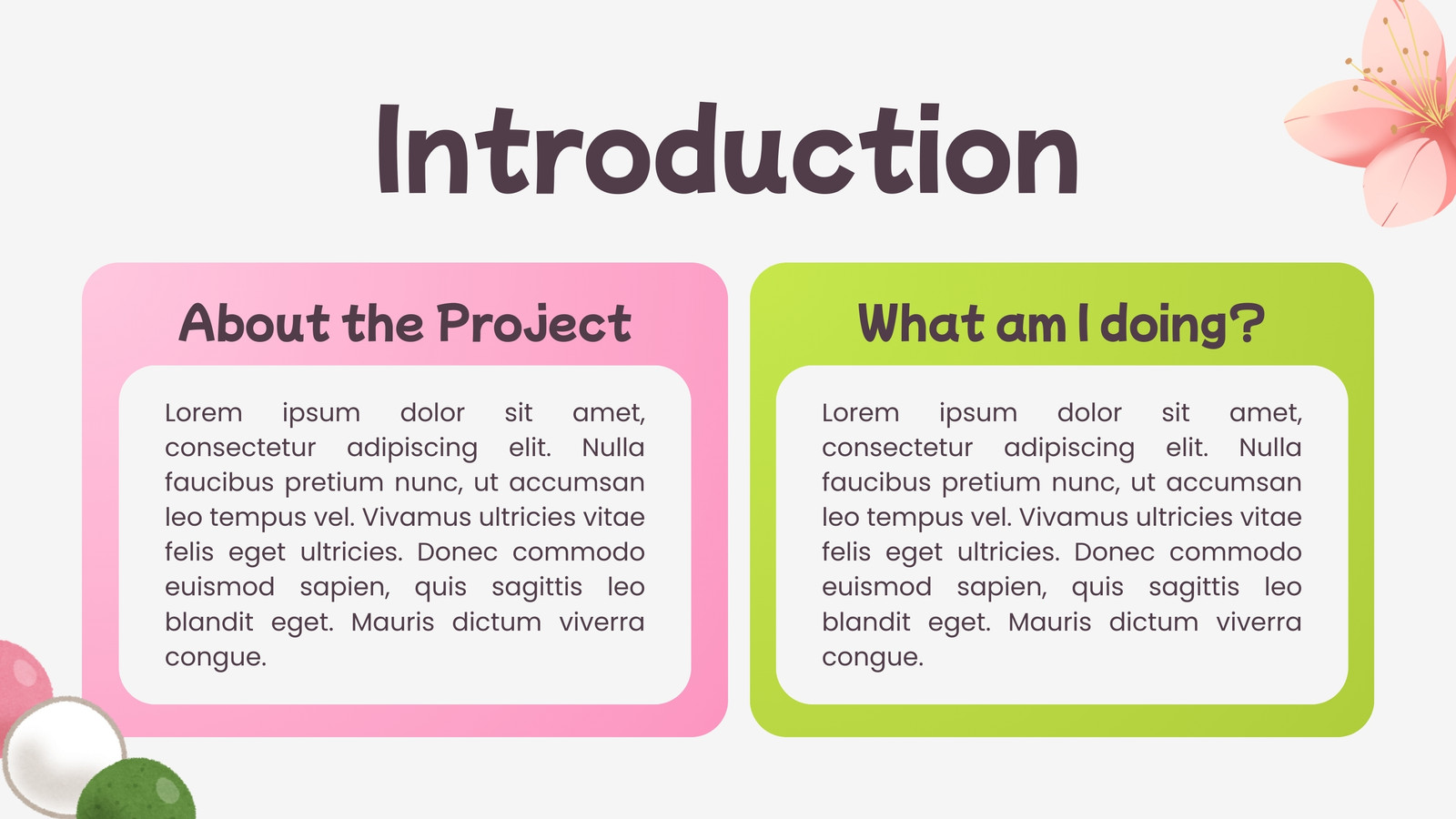 Introduction

About the Project

Lorem ipsum dolor sit amet, consectetur adipiscing elit. Nulla faucibus pretium nunc, ut accumsan leo tempus vel. Vivamus ultricies vitae felis eget ultricies. Donec commodo euismod sapien, quis sagittis leo blandit eget. Mauris dictum viverra congue.

What am I doing?

Lorem ipsum dolor sit amet, consectetur adipiscing elit. Nulla faucibus pretium nunc, ut accumsan leo tempus vel. Vivamus ultricies vitae felis eget ultricies. Donec commodo euismod sapien, quis sagittis leo blandit eget. Mauris dictum viverra congue.